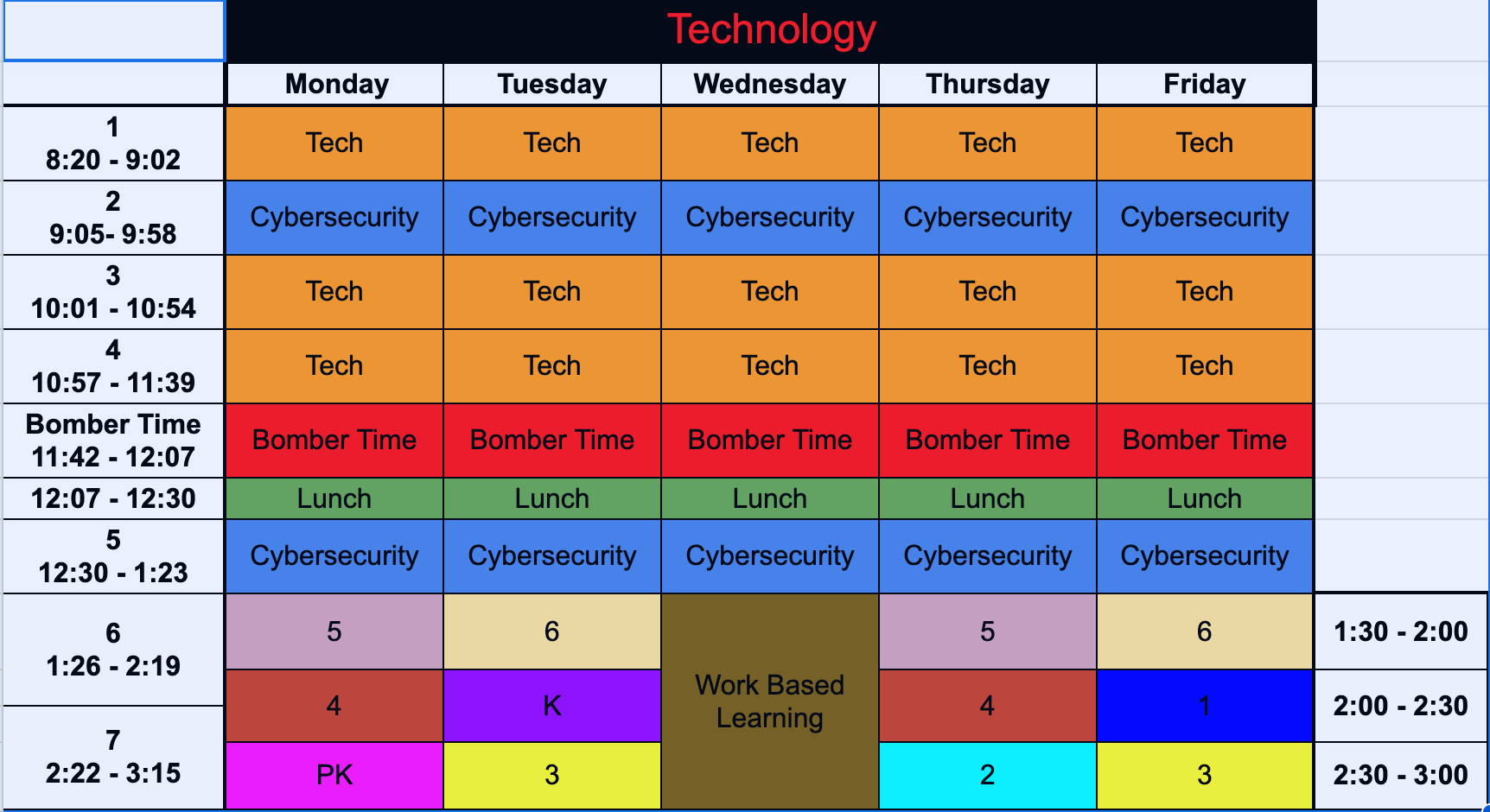 Technology

| | Monday | Tuesday | Wednesday | Thursday | Friday | |
|---|---|---|---|---|---|---|
| 1 8:20 - 9:02 | Tech | Tech | Tech | Tech | Tech | |
| 2 9:05- 9:58 | Cybersecurity | Cybersecurity | Cybersecurity | Cybersecurity | Cybersecurity | |
| 3 10:01 - 10:54 | Tech | Tech | Tech | Tech | Tech | |
| 4 10:57 - 11:39 | Tech | Tech | Tech | Tech | Tech | |
| Bomber Time 11:42 - 12:07 | Bomber Time | Bomber Time | Bomber Time | Bomber Time | Bomber Time | |
| 12:07 - 12:30 | Lunch | Lunch | Lunch | Lunch | Lunch | |
| 5 12:30 - 1:23 | Cybersecurity | Cybersecurity | Cybersecurity | Cybersecurity | Cybersecurity | |
| 6 1:26 - 2:19 | 5 | 6 | Work Based Learning | 5 | 6 | 1:30 - 2:00 |
| | 4 | K | | 4 | 1 | 2:00 - 2:30 |
| 7 2:22 - 3:15 | PK | 3 | | 2 | 3 | 2:30 - 3:00 |